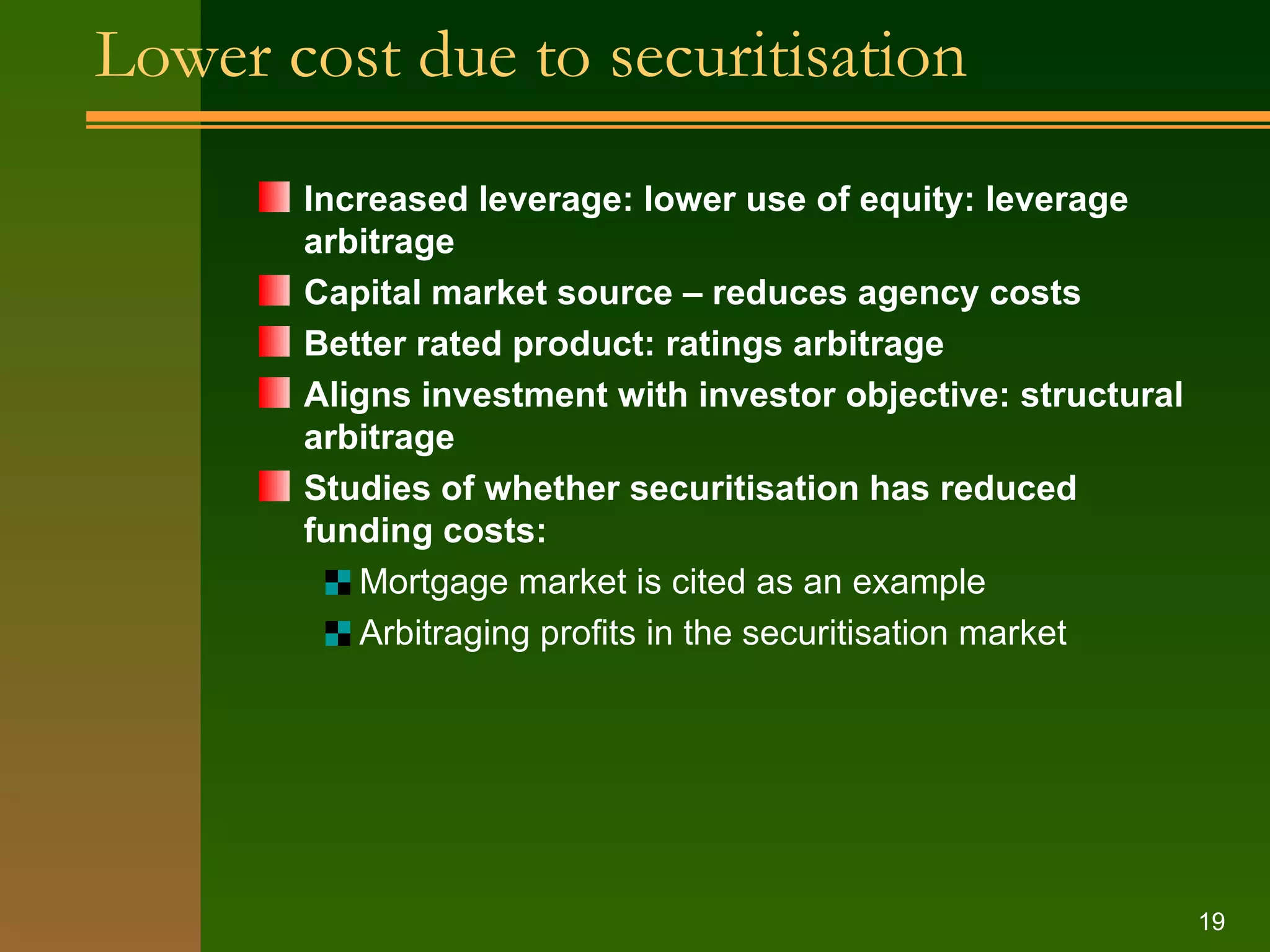 Lower cost due to securitisation

Increased leverage: lower use of equity: leverage arbitrage

Capital market source – reduces agency costs

Better rated product: ratings arbitrage

Aligns investment with investor objective: structural arbitrage

Studies of whether securitisation has reduced funding costs:

Mortgage market is cited as an example

Arbitraging profits in the securitisation market

19